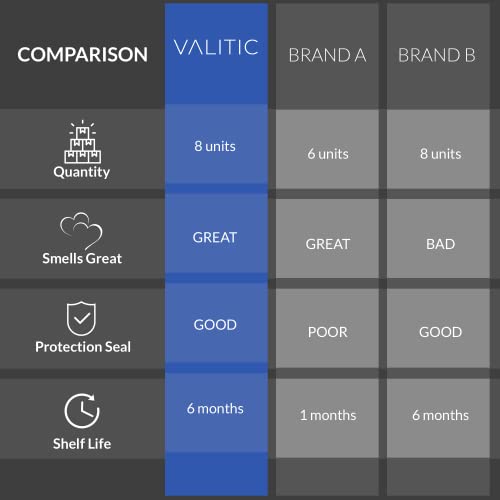 | COMPARISON | VALITIC | BRAND A | BRAND B |
|---|---|---|---|
| Quantity | 8 units | 6 units | 8 units |
| Smells Great | GREAT | GREAT | BAD |
| Protection Seal | GOOD | POOR | GOOD |
| Shelf Life | 6 months | 1 months | 6 months |